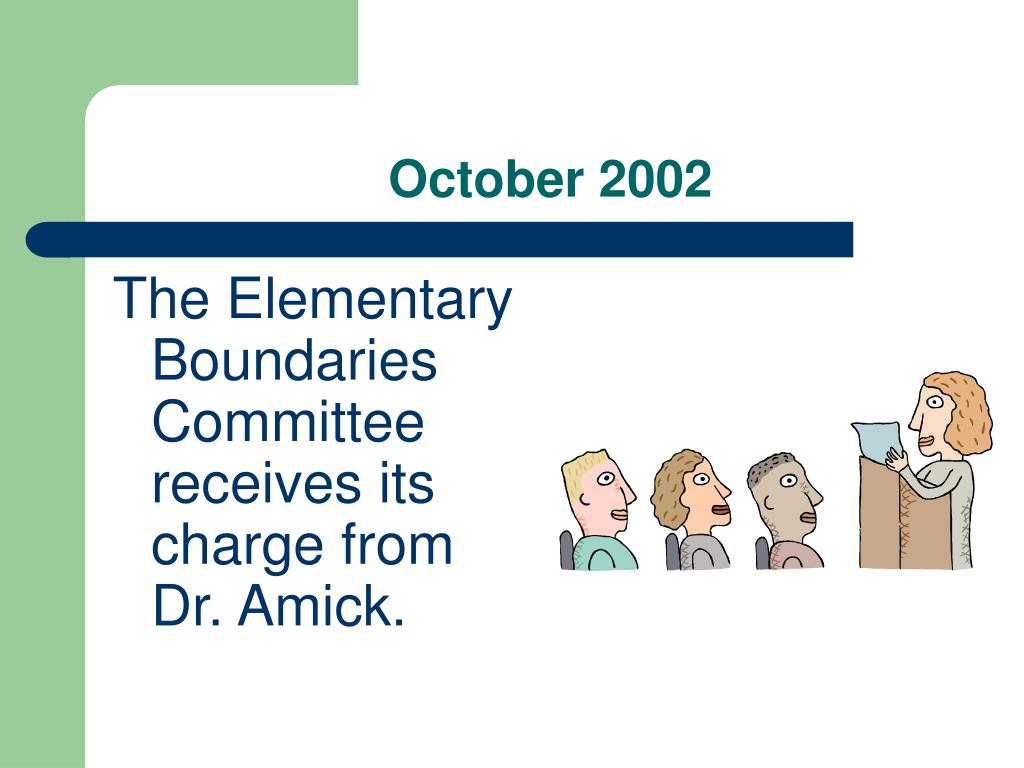 October 2002

The Elementary Boundaries Committee receives its charge from Dr. Amick.